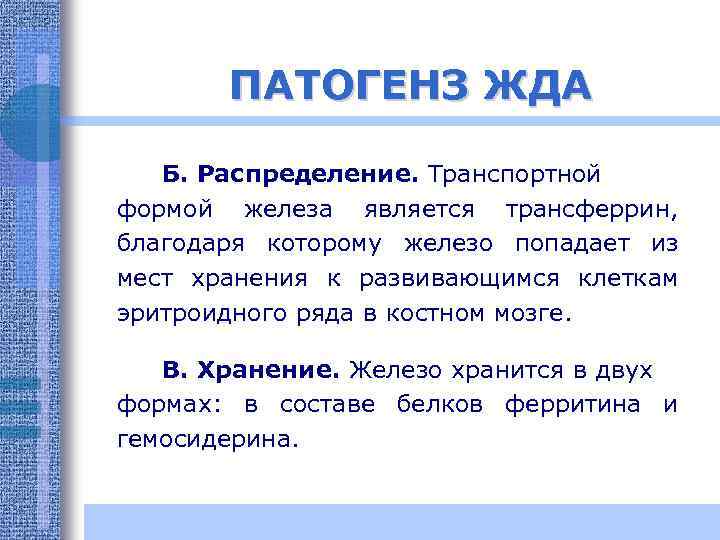 ПАТОГЕНЗ ЖДА

Б. Распределение. Транспортной формой железа является трансферрин, благодаря которому железо попадает из мест хранения к развивающимся клеткам эритроидного ряда в костном мозге.

В. Хранение. Железо хранится в двух формах: в составе белков ферритина и гемосидерина.